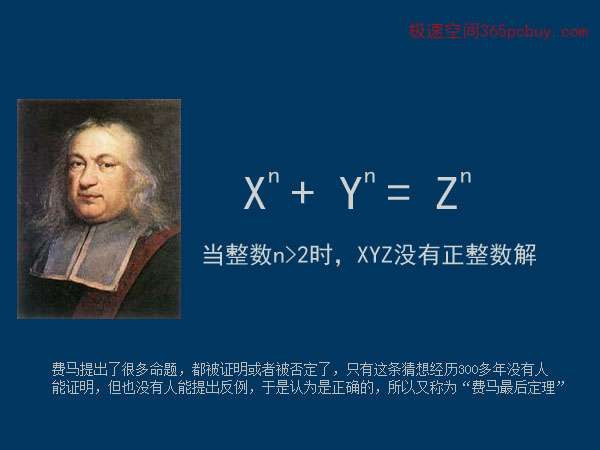 极速空间365pcbuy.com

$X^n + Y^n = Z^n$

当整数n>2时，XYZ没有正整数解

费马提出了很多命题，都被证明或者被否定了，只有这条猜想经历300多年没有人能证明，但也没有人能提出反例，于是认为是正确的，所以又称为“费马最后定理”